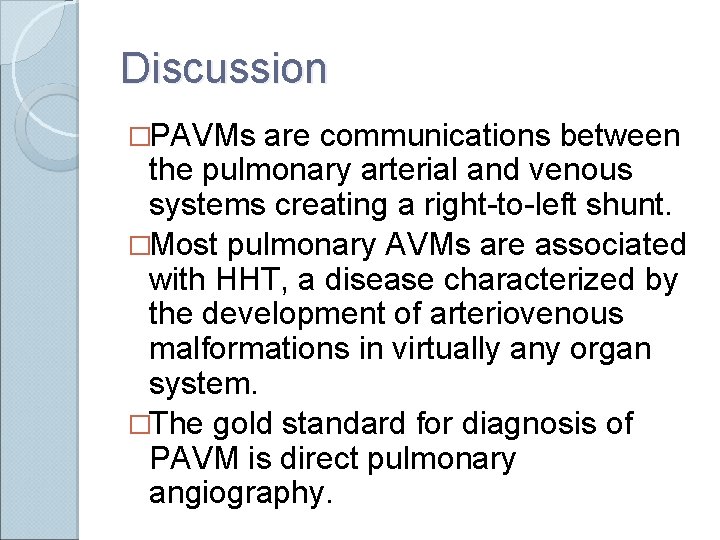 Discussion

□PAVMs are communications between the pulmonary arterial and venous systems creating a right-to-left shunt.

□Most pulmonary AVMs are associated with HHT, a disease characterized by the development of arteriovenous malformations in virtually any organ system.

□The gold standard for diagnosis of PAVM is direct pulmonary angiography.